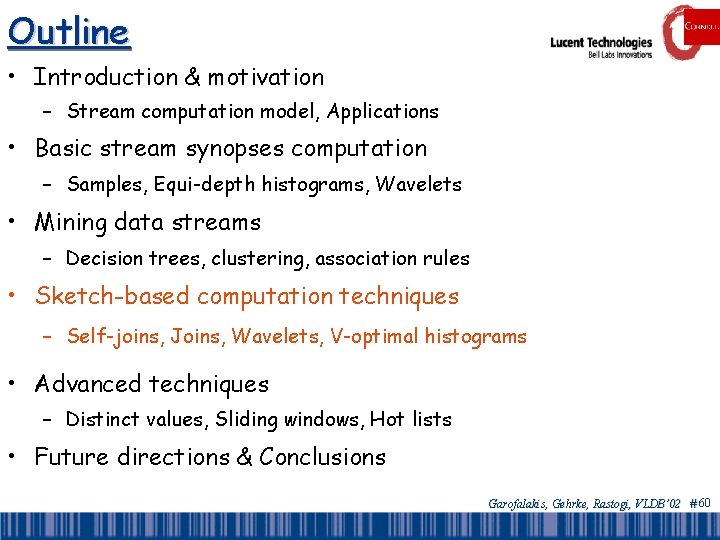 Outline

Lucent Technologies
Bell Labs Innovations

CORNELL

• Introduction & motivation
– Stream computation model, Applications
• Basic stream synopses computation
– Samples, Equi-depth histograms, Wavelets
• Mining data streams
– Decision trees, clustering, association rules
• Sketch-based computation techniques
– Self-joins, Joins, Wavelets, V-optimal histograms
• Advanced techniques
– Distinct values, Sliding windows, Hot lists
• Future directions & Conclusions

Garofalakis, Gehrke, Rastogi, VLDB'02 #60